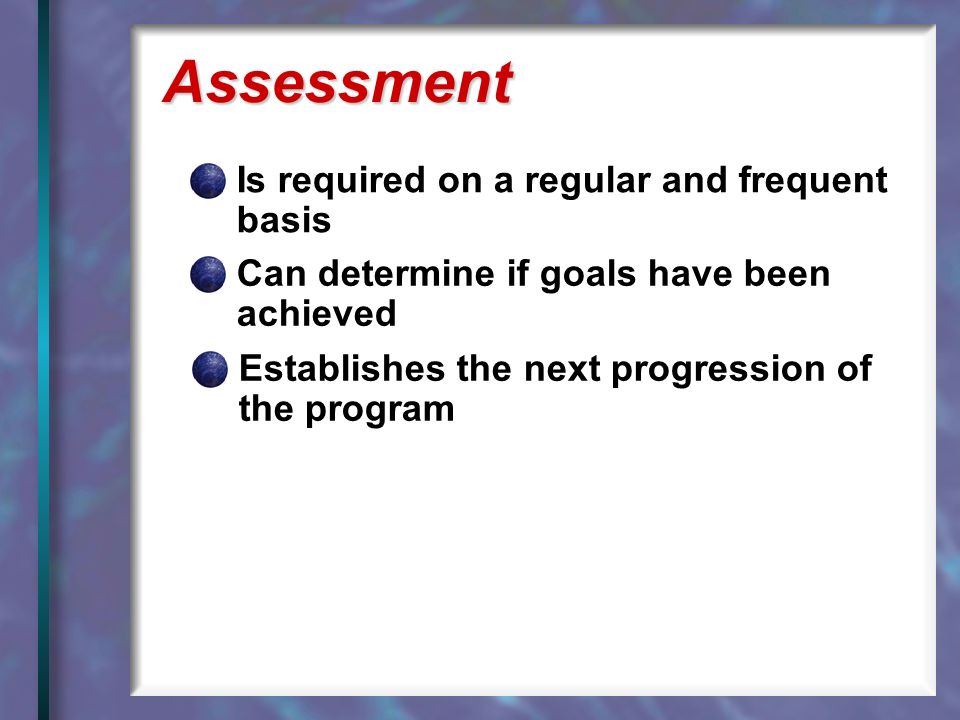 Assessment

Is required on a regular and frequent basis

Can determine if goals have been achieved

Establishes the next progression of the program